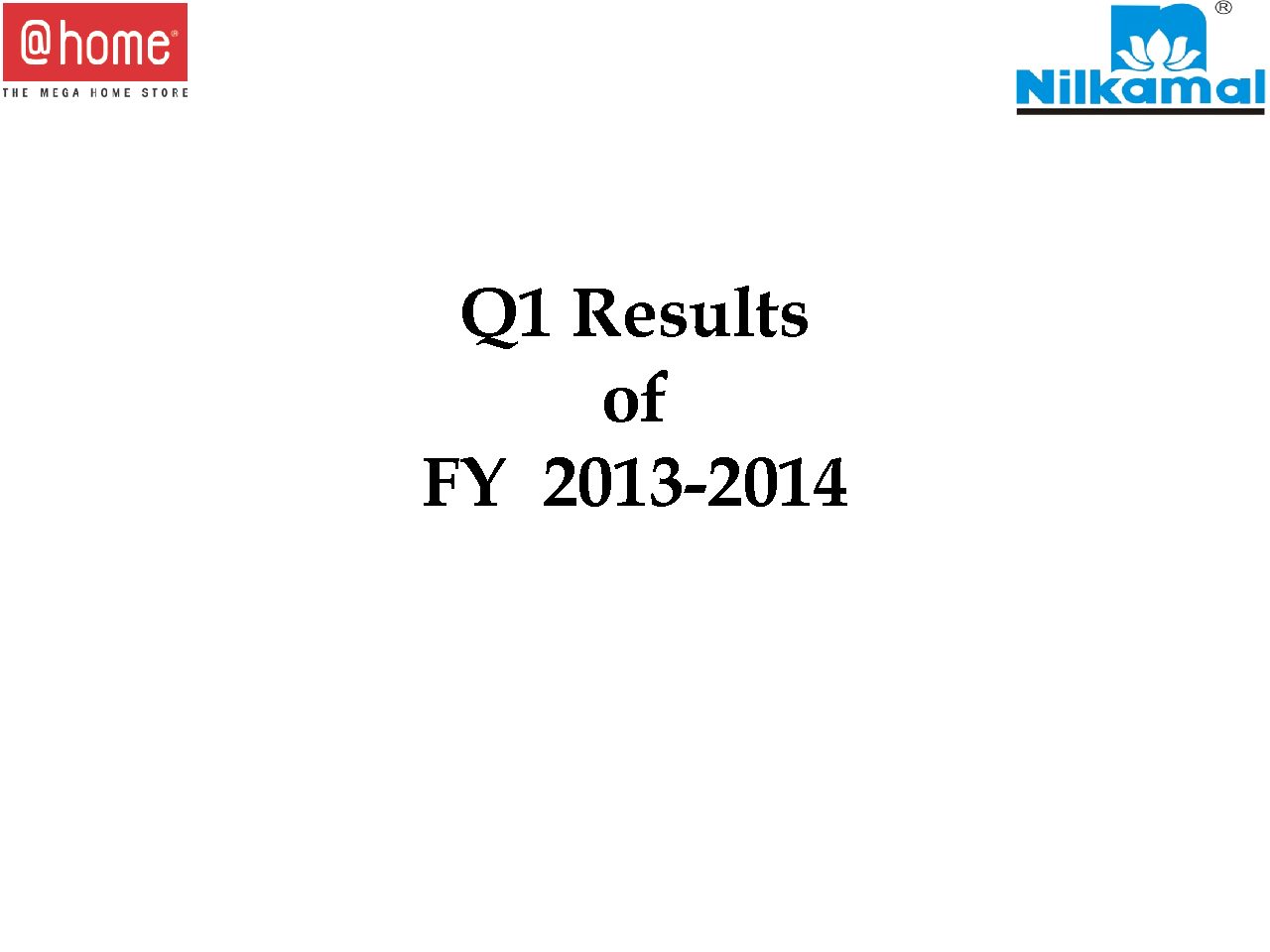 @home®
THE MEGA HOME STORE

Nilkamal®

Q1 Results
of
FY 2013-2014